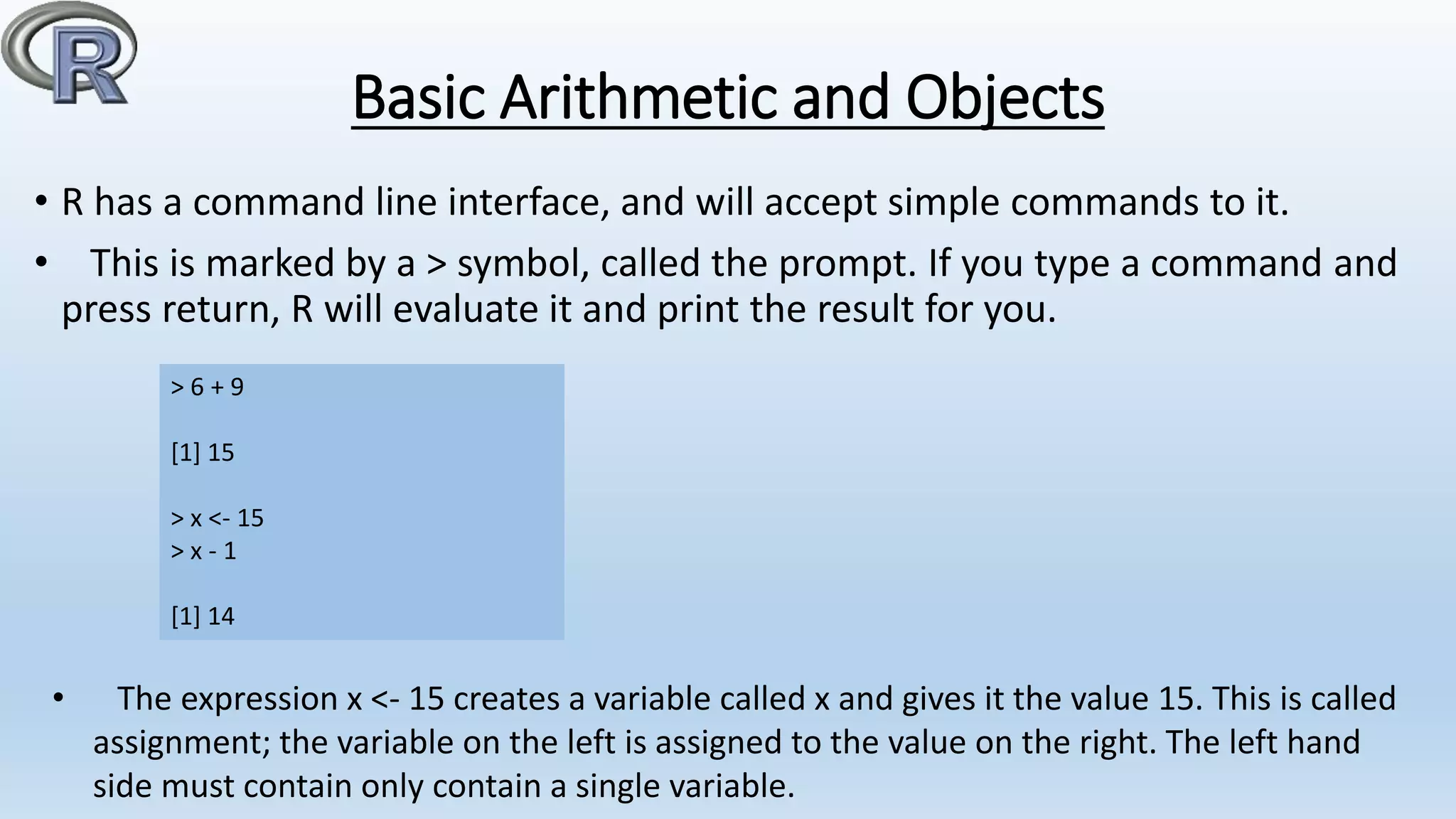 R

Basic Arithmetic and Objects

• R has a command line interface, and will accept simple commands to it.

• This is marked by a > symbol, called the prompt. If you type a command and press return, R will evaluate it and print the result for you.

> 6 + 9

[1] 15

> x <- 15
> x - 1

[1] 14

• The expression x <- 15 creates a variable called x and gives it the value 15. This is called assignment; the variable on the left is assigned to the value on the right. The left hand side must contain only contain a single variable.